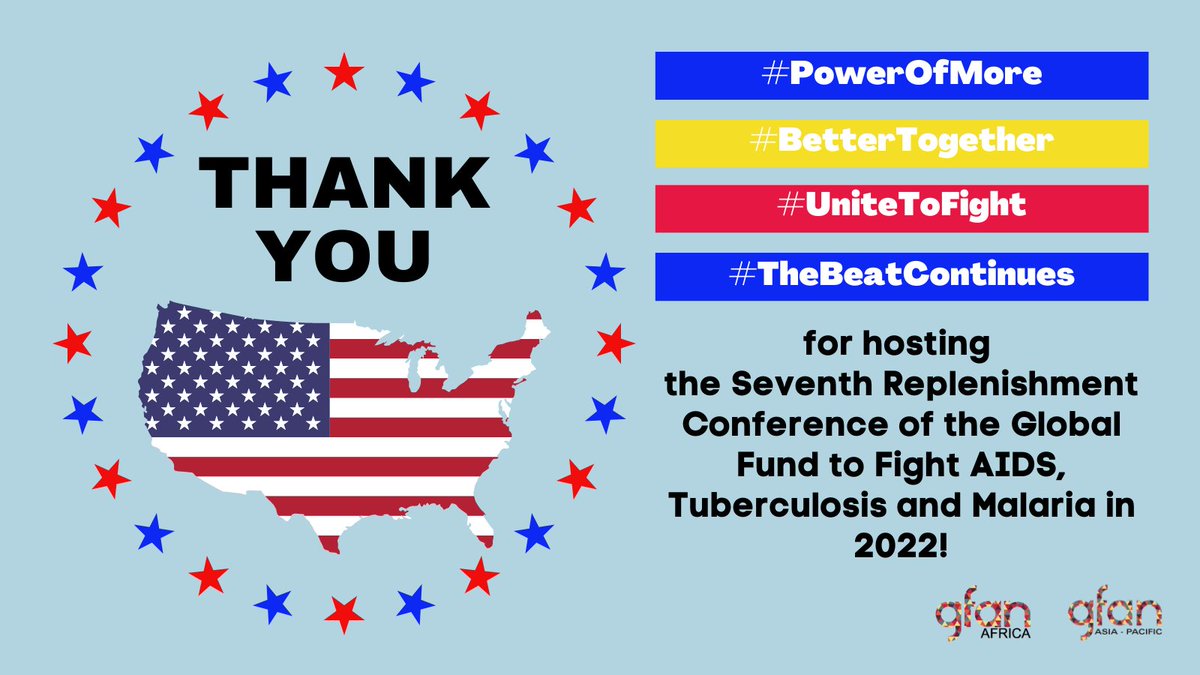 THANK YOU

#PowerOfMore

#BetterTogether

#UniteToFight

#TheBeatContinues

for hosting the Seventh Replenishment Conference of the Global Fund to Fight AIDS, Tuberculosis and Malaria in 2022!

gfan AFRICA

gfan ASIA - PACIFIC